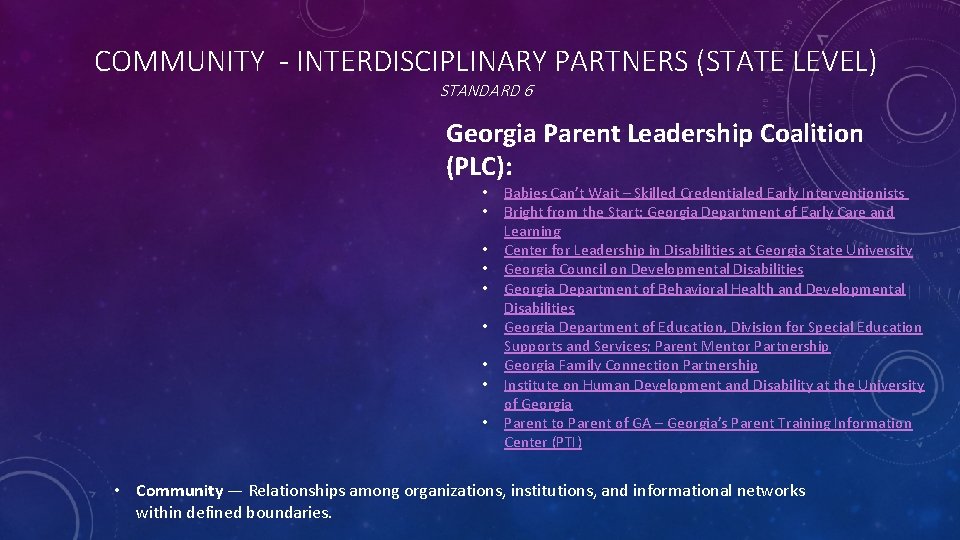 COMMUNITY - INTERDISCIPLINARY PARTNERS (STATE LEVEL)

STANDARD 6

Georgia Parent Leadership Coalition (PLC):

• Babies Can't Wait – Skilled Credentialed Early Interventionists
• Bright from the Start: Georgia Department of Early Care and Learning
• Center for Leadership in Disabilities at Georgia State University
• Georgia Council on Developmental Disabilities
• Georgia Department of Behavioral Health and Developmental Disabilities
• Georgia Department of Education, Division for Special Education Supports and Services: Parent Mentor Partnership
• Georgia Family Connection Partnership
• Institute on Human Development and Disability at the University of Georgia
• Parent to Parent of GA – Georgia's Parent Training Information Center (PTI)

• Community — Relationships among organizations, institutions, and informational networks within defined boundaries.